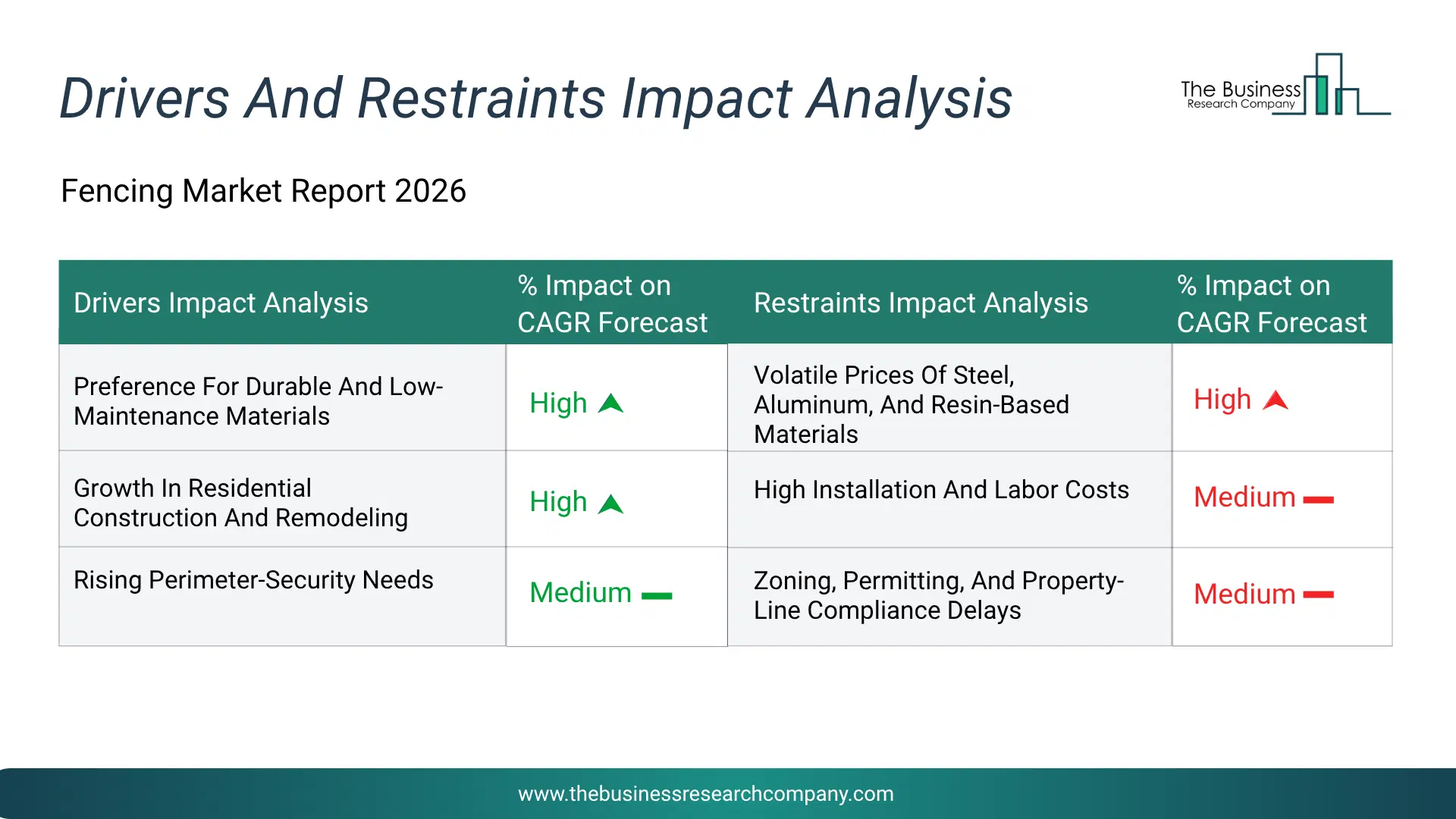 Drivers And Restraints Impact Analysis

The Business Research Company

Fencing Market Report 2026

| Drivers Impact Analysis | % Impact on CAGR Forecast | Restraints Impact Analysis | % Impact on CAGR Forecast |
|---|---|---|---|
| Preference For Durable And Low-Maintenance Materials | High | Volatile Prices Of Steel, Aluminum, And Resin-Based Materials | High |
| Growth In Residential Construction And Remodeling | High | High Installation And Labor Costs | Medium |
| Rising Perimeter-Security Needs | Medium | Zoning, Permitting, And Property-Line Compliance Delays | Medium |

www.thebusinessresearchcompany.com